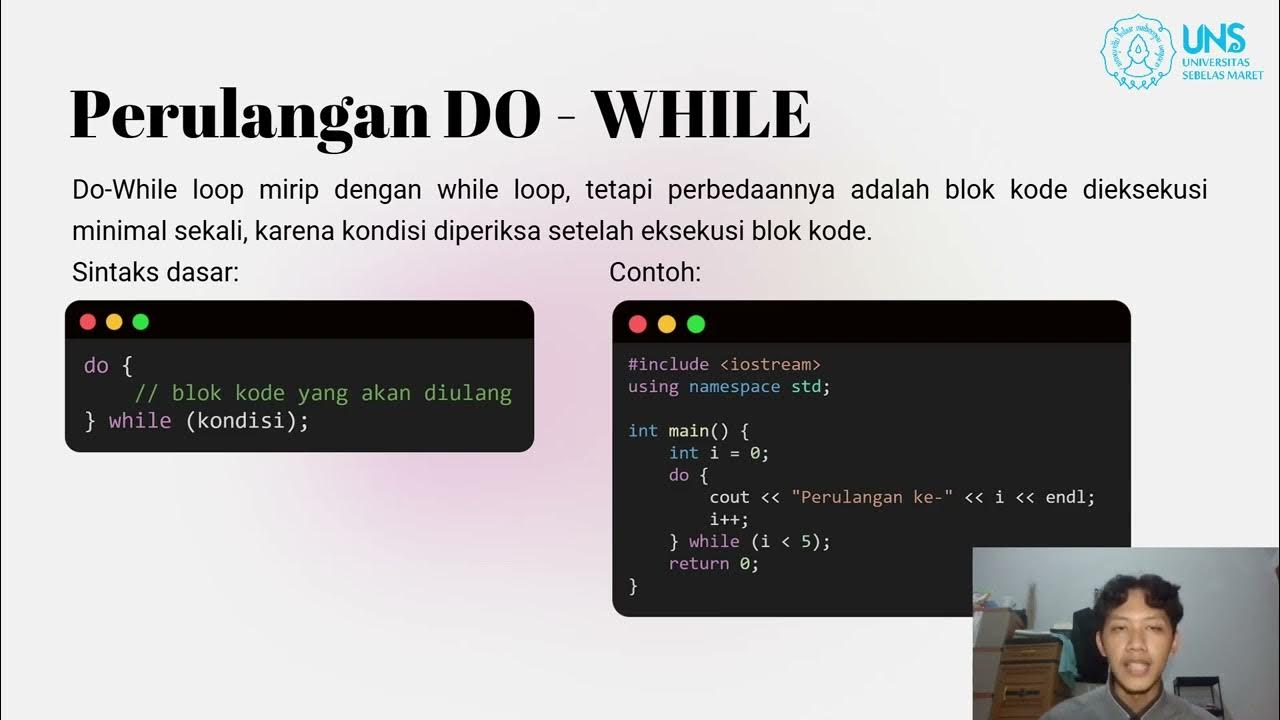 UNS
UNIVERSITAS SEBELAS MARET

Perulangan DO - WHILE

Do-While loop mirip dengan while loop, tetapi perbedaannya adalah blok kode dieksekusi minimal sekali, karena kondisi diperiksa setelah eksekusi blok kode.

Sintaks dasar:

do {
    // blok kode yang akan diulang
} while (kondisi);

Contoh:

#include <iostream>
using namespace std;

int main() {
    int i = 0;
    do {
        cout << "Perulangan ke-" << i << endl;
        i++;
    } while (i < 5);
    return 0;
}